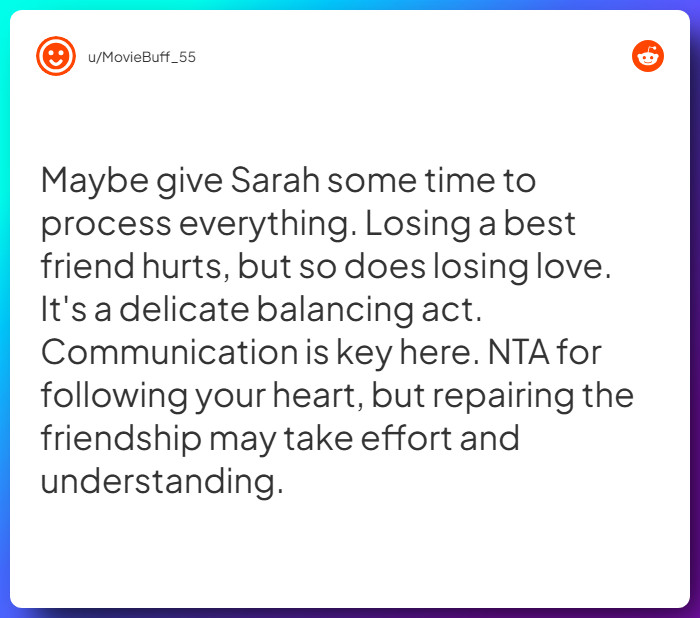 u/MovieBuff_55

Maybe give Sarah some time to process everything. Losing a best friend hurts, but so does losing love. It's a delicate balancing act. Communication is key here. NTA for following your heart, but repairing the friendship may take effort and understanding.